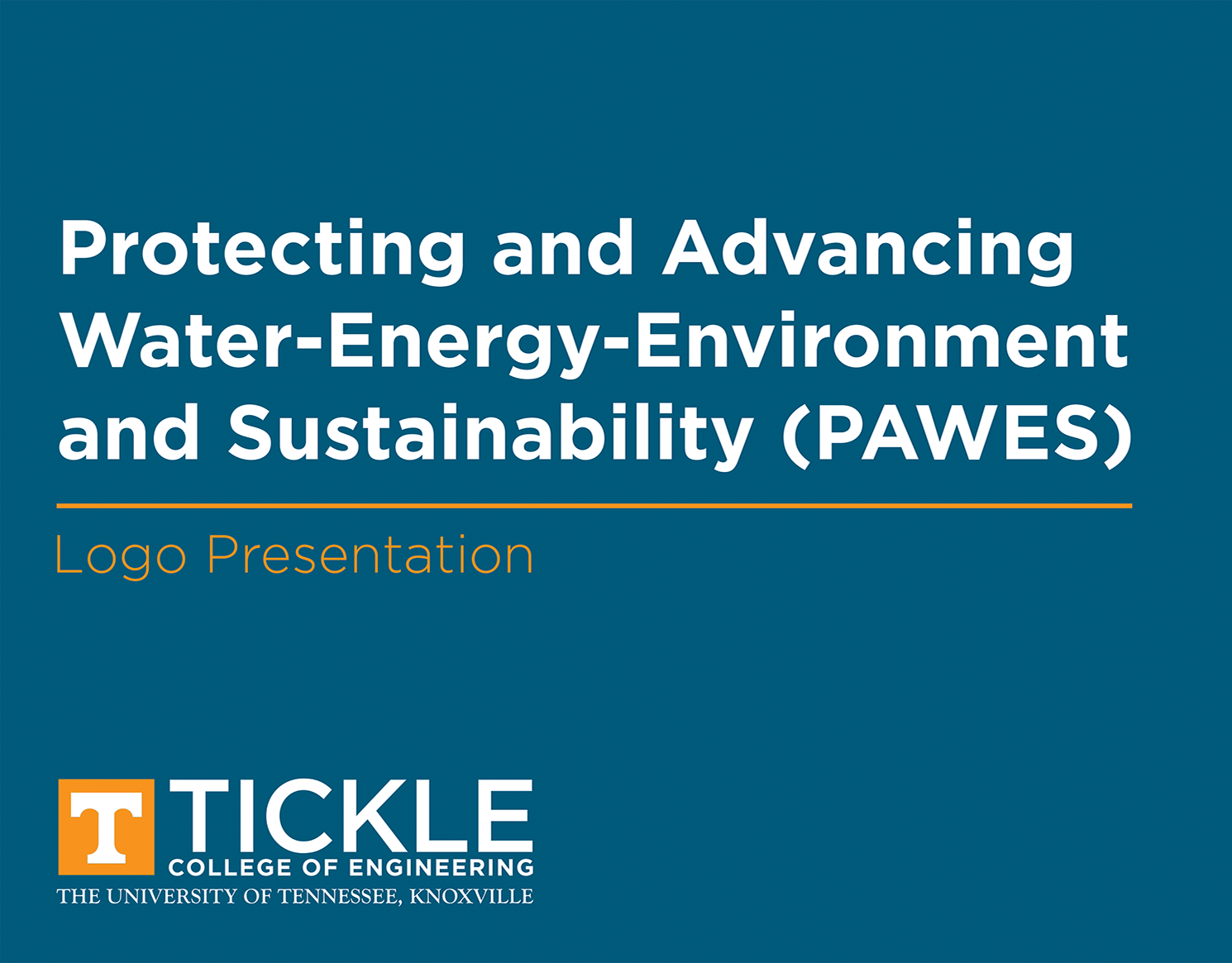 Protecting and Advancing Water-Energy-Environment and Sustainability (PAWES)

Logo Presentation

T TICKLE
COLLEGE OF ENGINEERING
THE UNIVERSITY OF TENNESSEE, KNOXVILLE